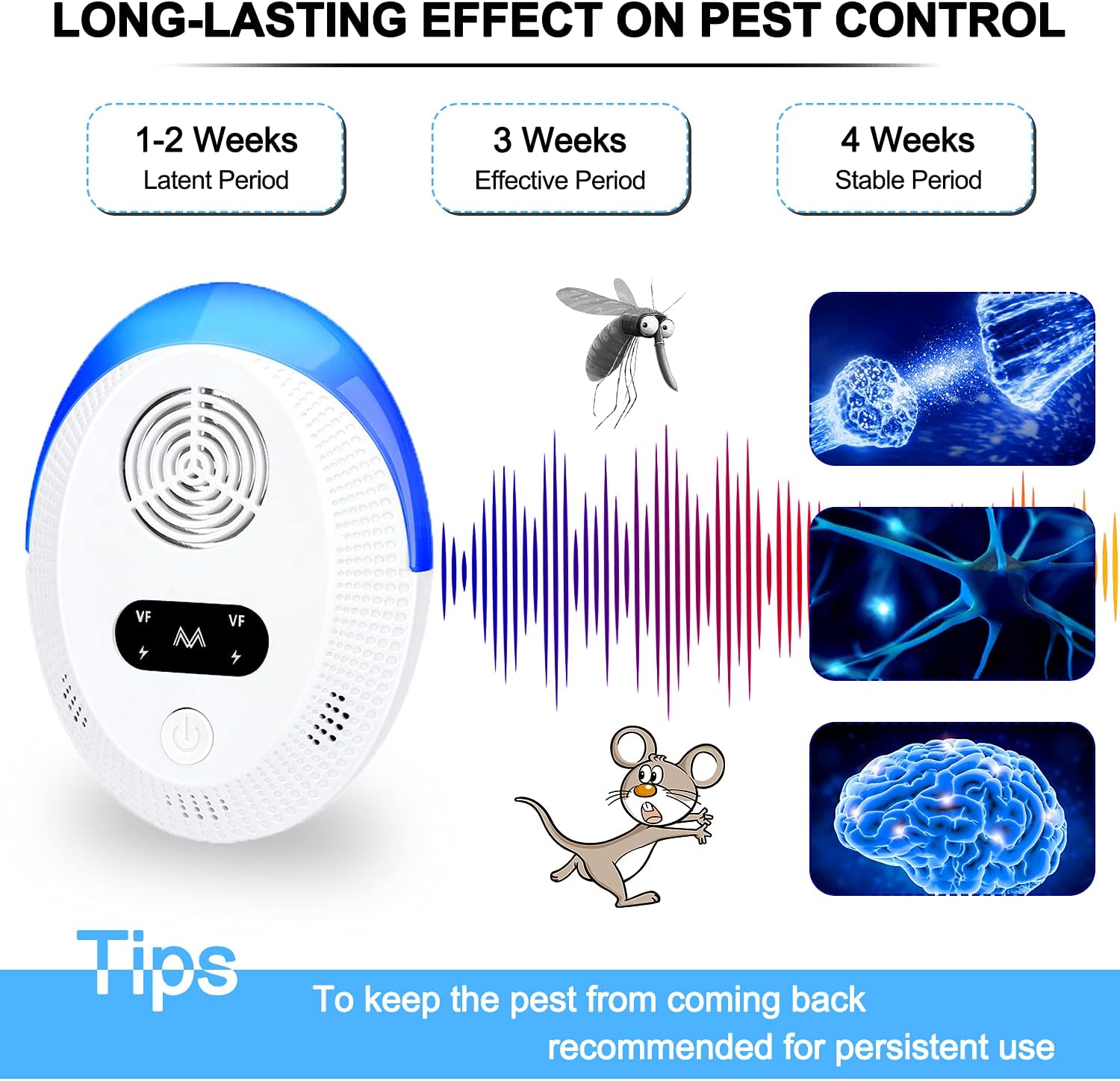 LONG-LASTING EFFECT ON PEST CONTROL

1-2 Weeks
Latent Period

3 Weeks
Effective Period

4 Weeks
Stable Period

VF VF

Tips

To keep the pest from coming back recommended for persistent use